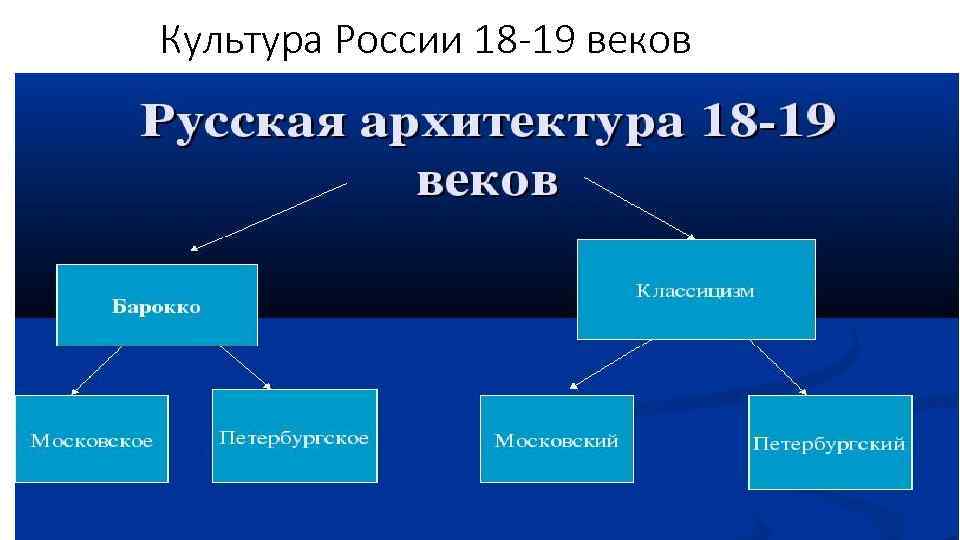 Культура России 18-19 веков

Русская архитектура 18-19 веков

Барокко

Классицизм

Московское

Петербургское

Московский

Петербургский